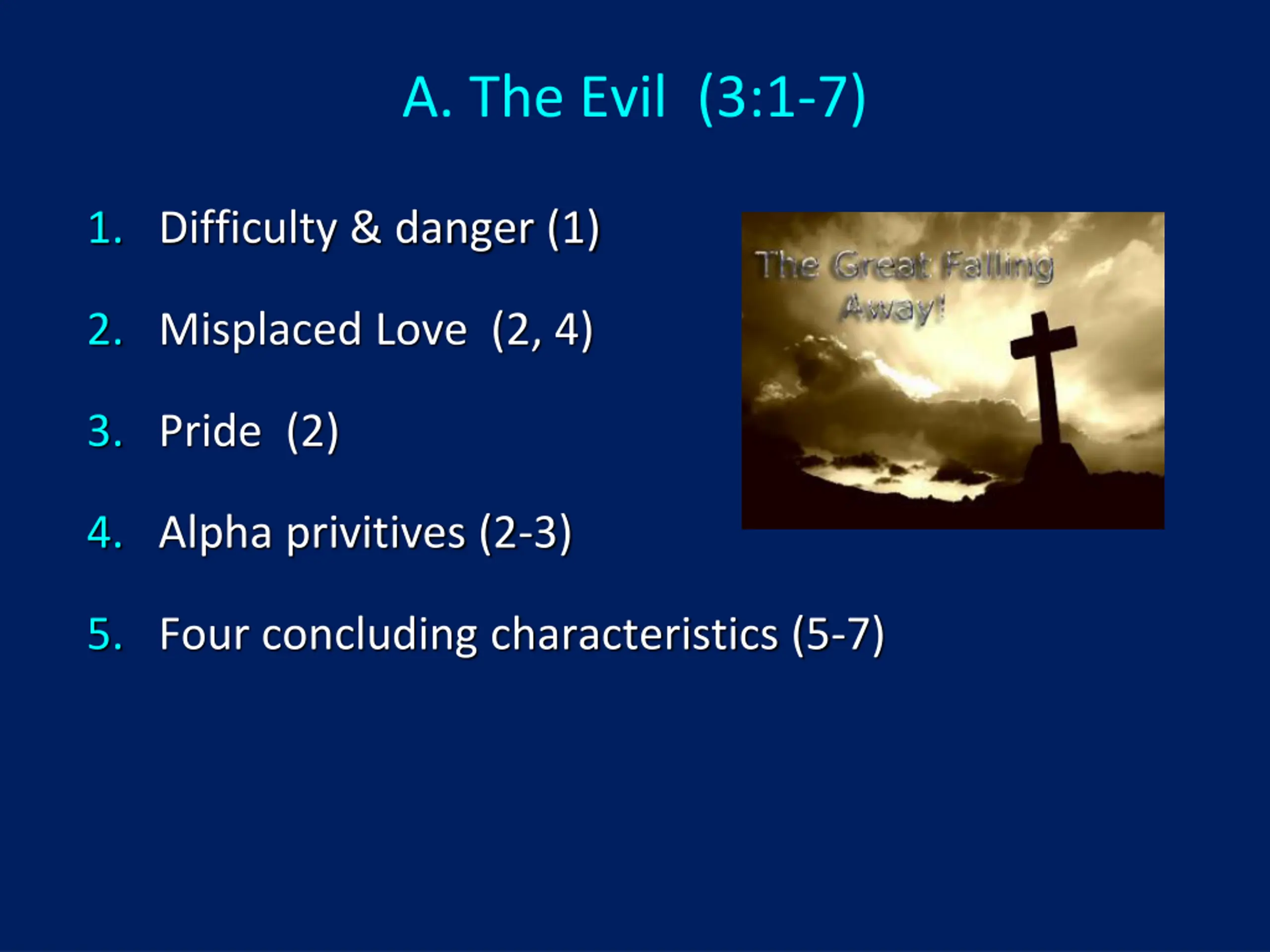 A. The Evil (3:1-7)

1. Difficulty & danger (1)

2. Misplaced Love (2, 4)

3. Pride (2)

4. Alpha privitives (2-3)

5. Four concluding characteristics (5-7)

The Great Falling Away!